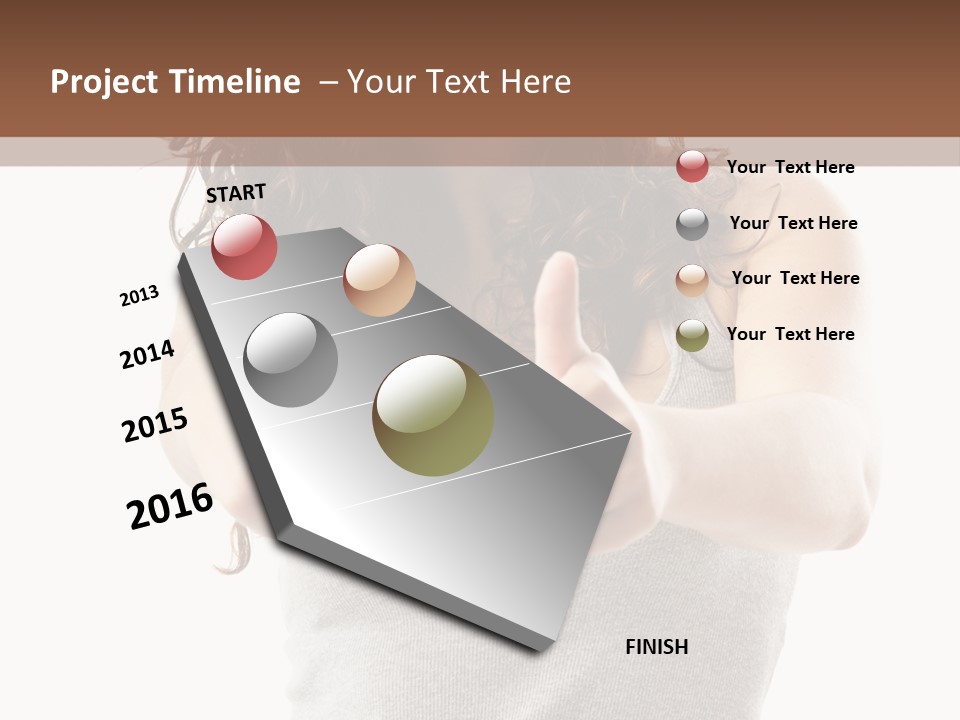 Project Timeline – Your Text Here

START

2013

2014

2015

2016

FINISH

Your Text Here

Your Text Here

Your Text Here

Your Text Here